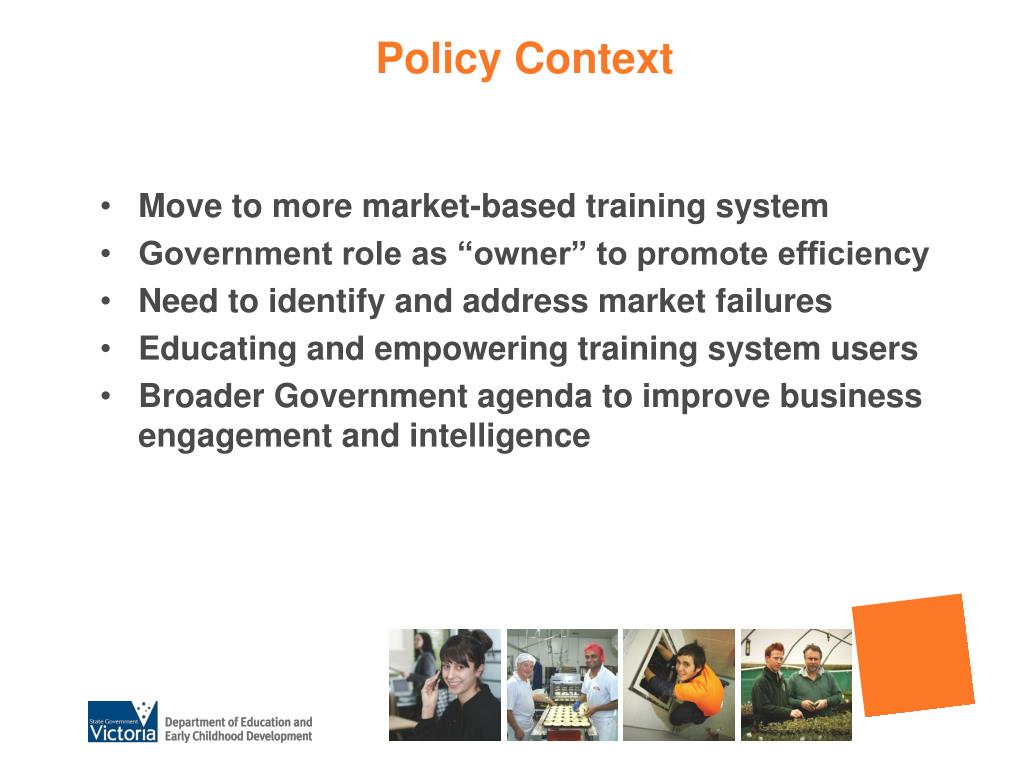 Policy Context

• Move to more market-based training system
• Government role as “owner” to promote efficiency
• Need to identify and address market failures
• Educating and empowering training system users
• Broader Government agenda to improve business engagement and intelligence

State Government Victoria
Department of Education and Early Childhood Development